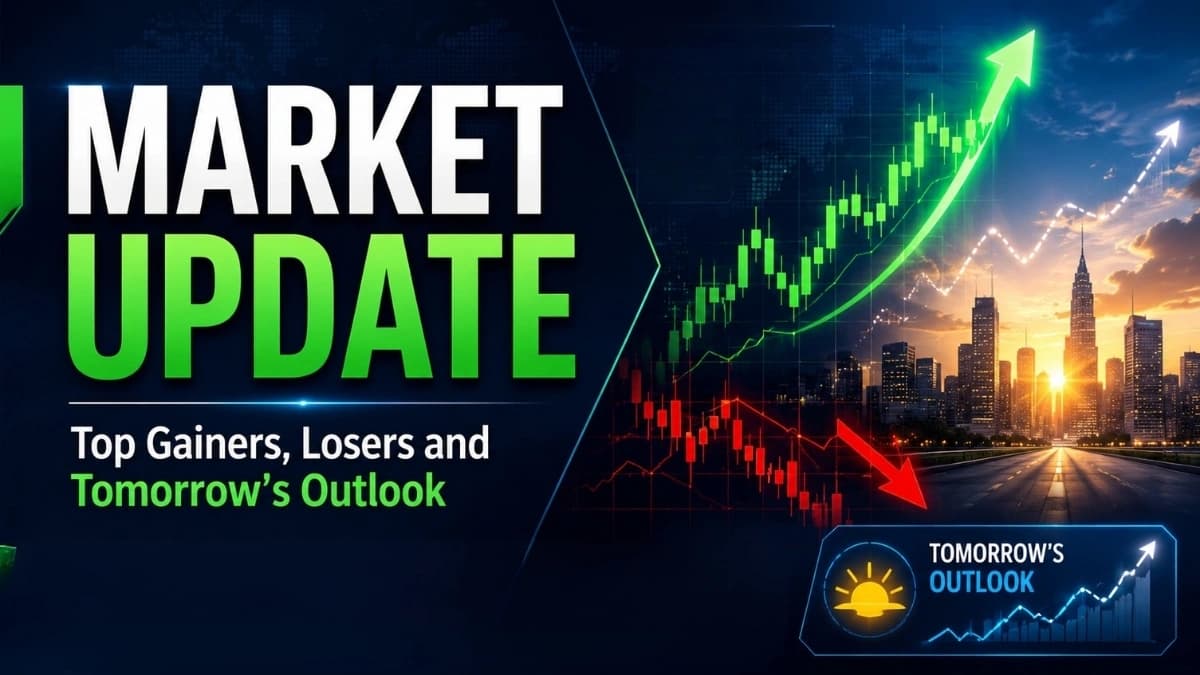 MARKET UPDATE

Top Gainers, Losers and Tomorrow's Outlook

TOMORROW'S OUTLOOK